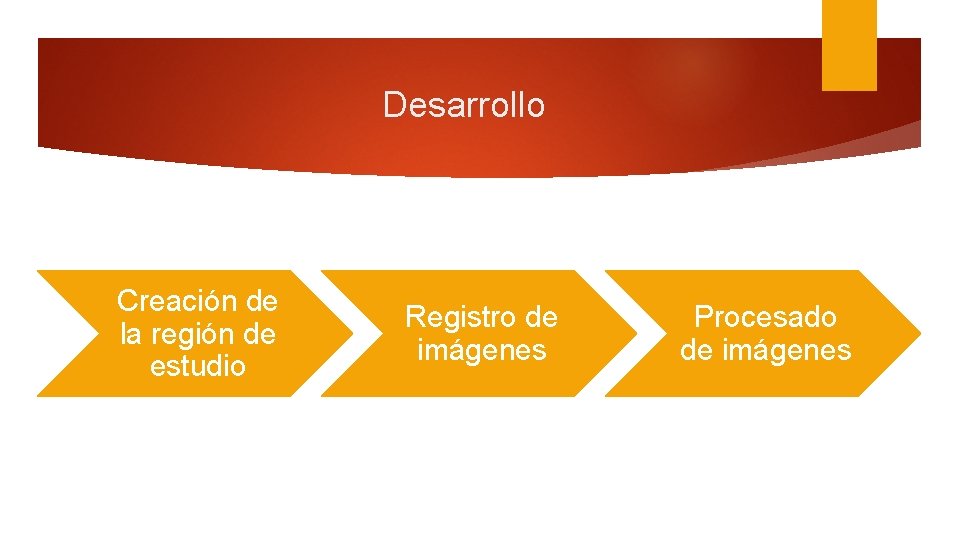 Desarrollo

Creación de la región de estudio

Registro de imágenes

Procesado de imágenes